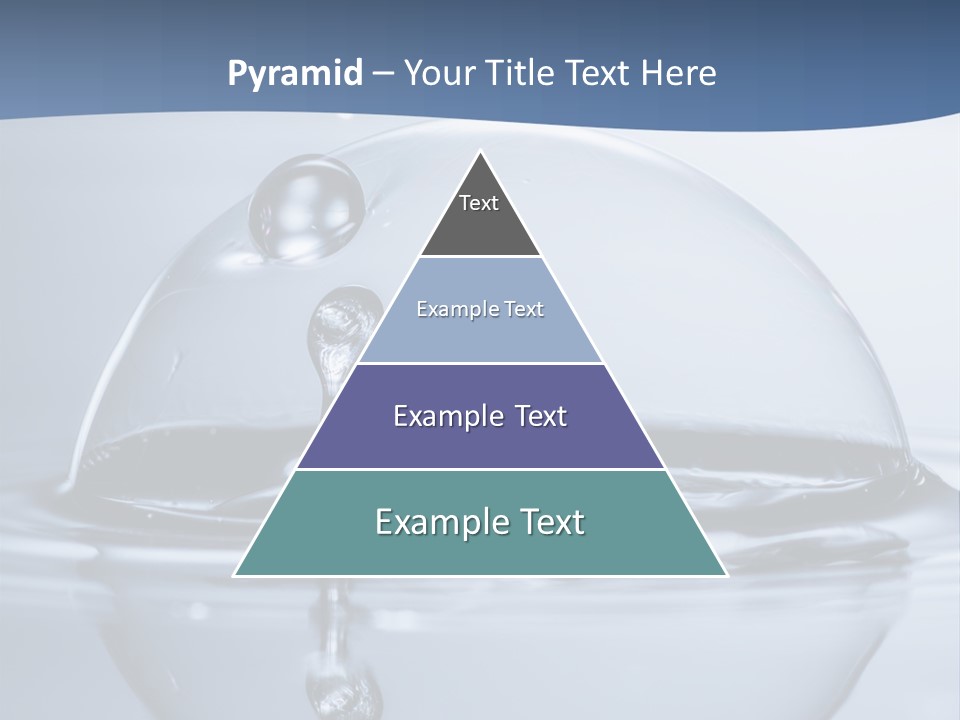 Pyramid – Your Title Text Here

Text

Example Text

Example Text

Example Text